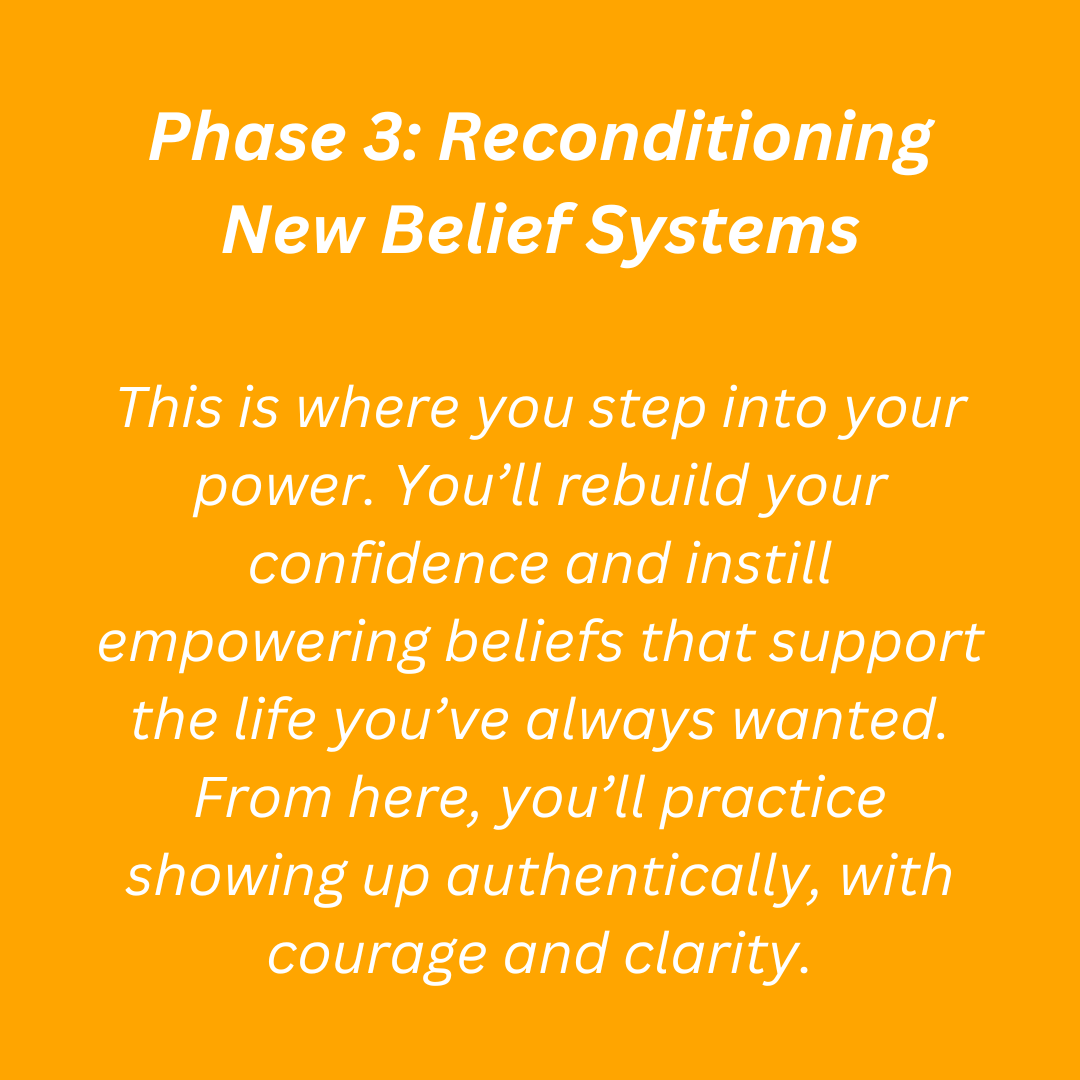 Phase 3: Reconditioning New Belief Systems

This is where you step into your power. You’ll rebuild your confidence and instill empowering beliefs that support the life you’ve always wanted. From here, you’ll practice showing up authentically, with courage and clarity.